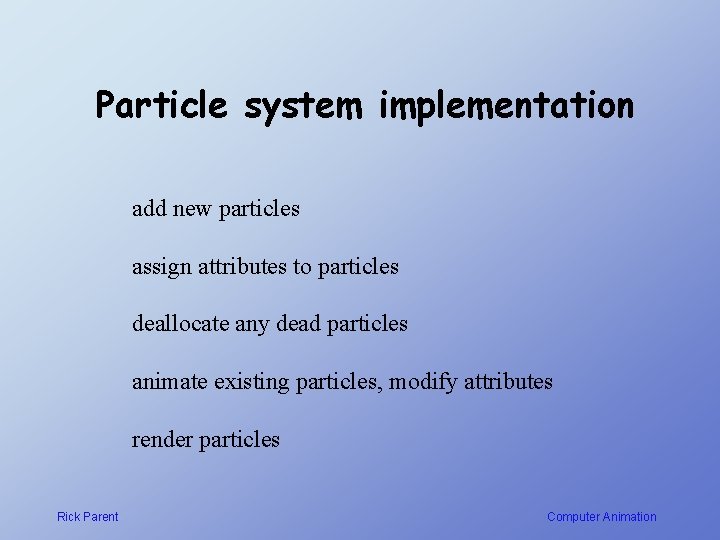 Particle system implementation

add new particles

assign attributes to particles

deallocate any dead particles

animate existing particles, modify attributes

render particles

Rick Parent

Computer Animation